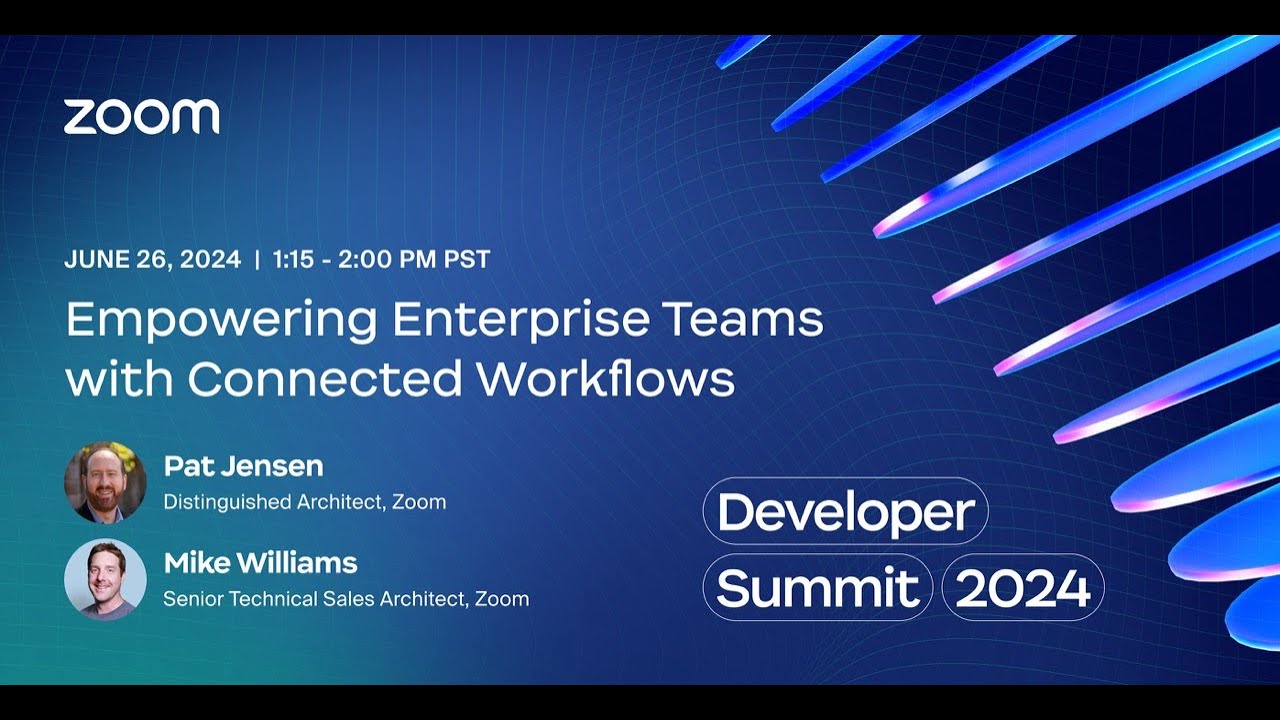 zoom

JUNE 26, 2024 | 1:15 - 2:00 PM PST

Empowering Enterprise Teams with Connected Workflows

Pat Jensen
Distinguished Architect, Zoom

Mike Williams
Senior Technical Sales Architect, Zoom

Developer Summit 2024